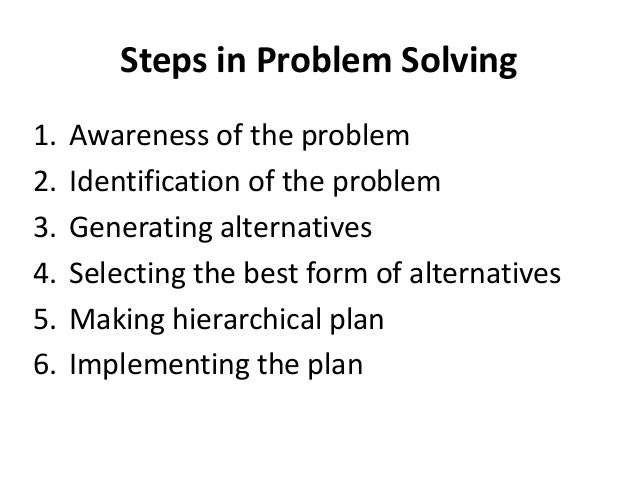 Steps in Problem Solving

1. Awareness of the problem
2. Identification of the problem
3. Generating alternatives
4. Selecting the best form of alternatives
5. Making hierarchical plan
6. Implementing the plan